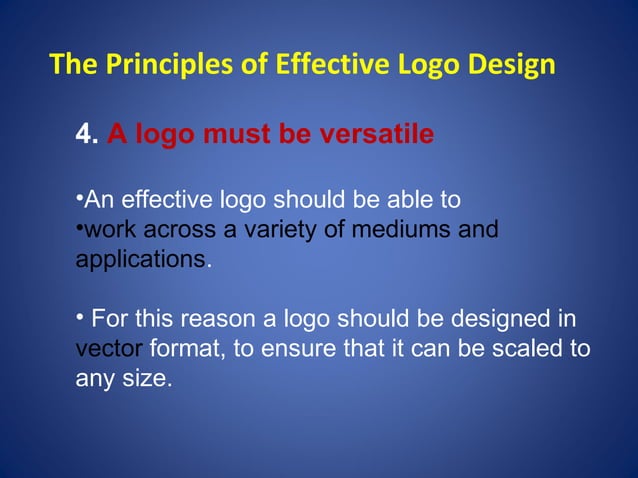 The Principles of Effective Logo Design

4. A logo must be versatile

•An effective logo should be able to
•work across a variety of mediums and applications.

• For this reason a logo should be designed in vector format, to ensure that it can be scaled to any size.